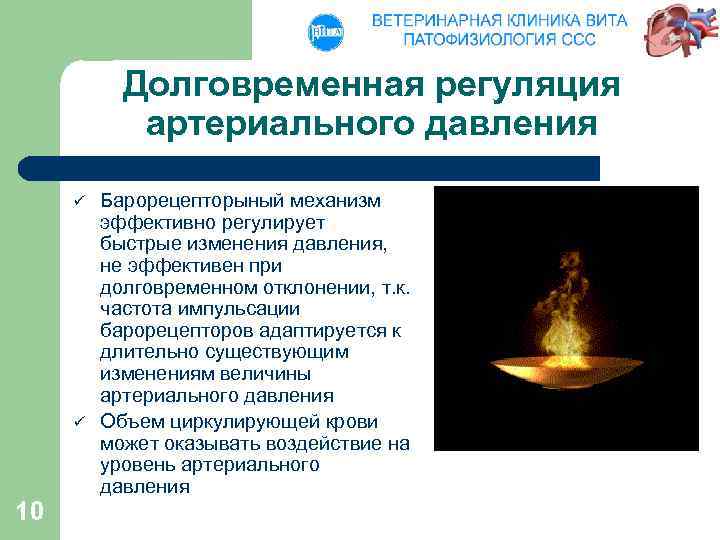 ВЕТЕРИНАРНАЯ КЛИНИКА ВИТА
ПАТОФИЗИОЛОГИЯ ССС

Долговременная регуляция артериального давления

✓ Барорецепторный механизм эффективно регулирует быстрые изменения давления, не эффективен при долговременном отклонении, т.к. частота импульсации барорецепторов адаптируется к длительно существующим изменениям величины артериального давления

✓ Объем циркулирующей крови может оказывать воздействие на уровень артериального давления

10